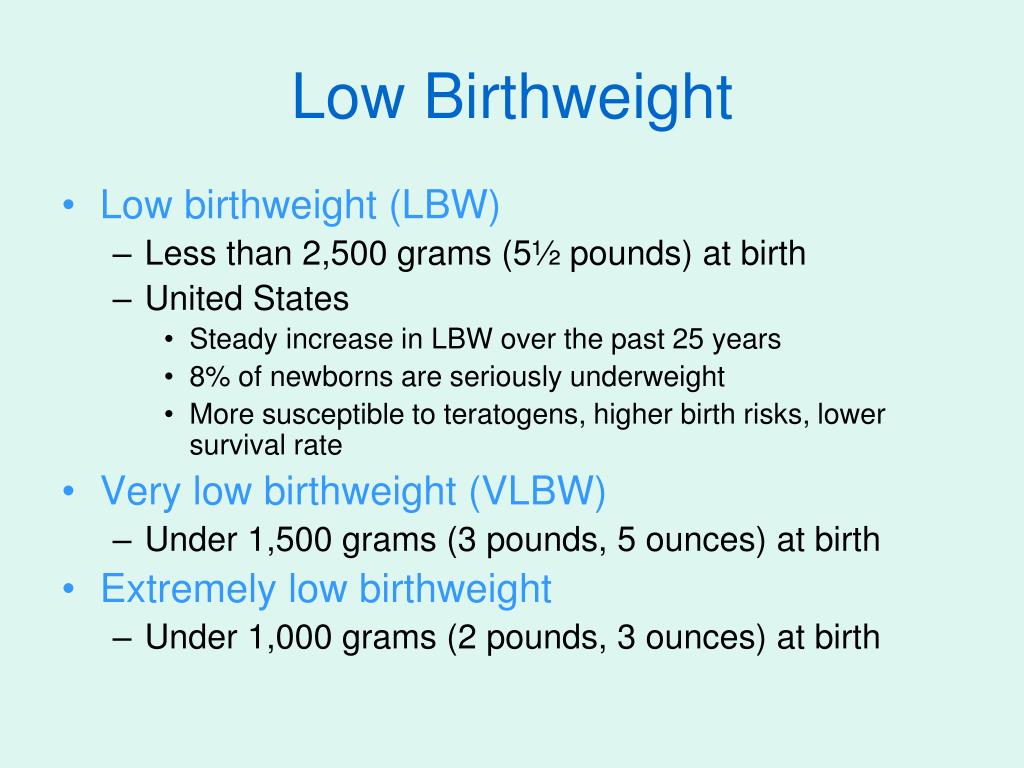 Low Birthweight

• Low birthweight (LBW)
– Less than 2,500 grams (5½ pounds) at birth
– United States
• Steady increase in LBW over the past 25 years
• 8% of newborns are seriously underweight
• More susceptible to teratogens, higher birth risks, lower survival rate
• Very low birthweight (VLBW)
– Under 1,500 grams (3 pounds, 5 ounces) at birth
• Extremely low birthweight
– Under 1,000 grams (2 pounds, 3 ounces) at birth